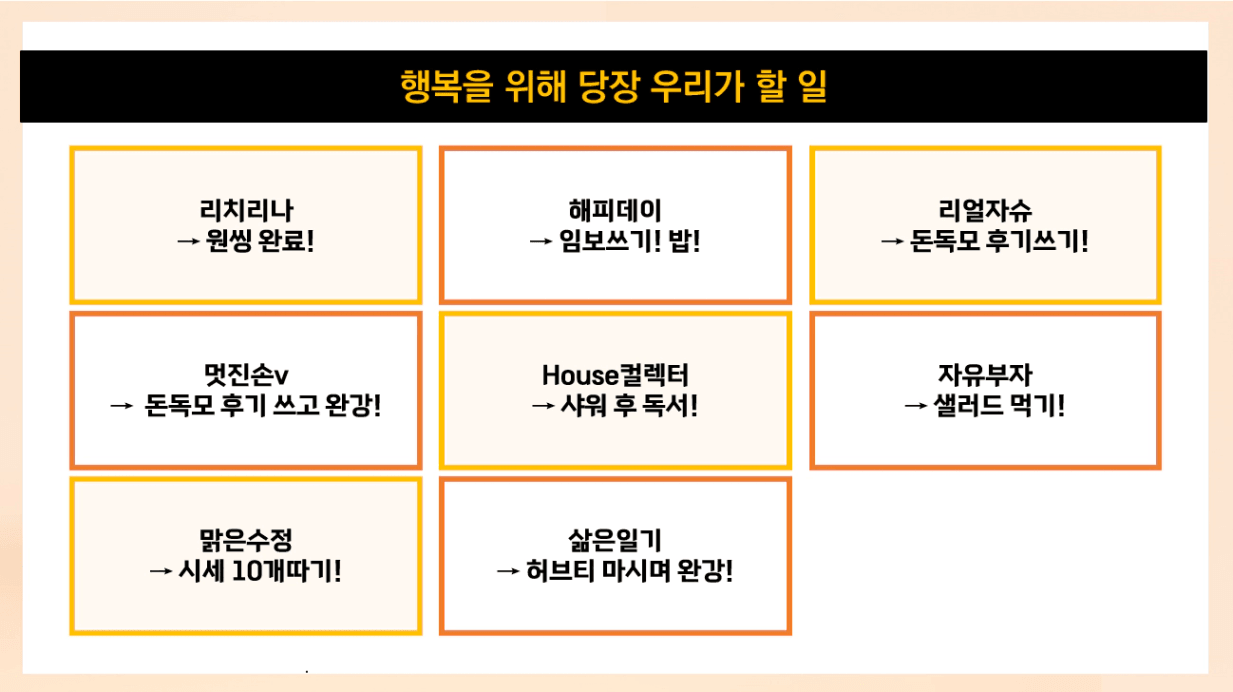 행복을 위해 당장 우리가 할 일

리치리나
→ 원씽 완료!

해피데이
→ 임보쓰기! 밥!

리얼자슈
→ 돈독모 후기쓰기!

멋진손v
→ 돈독모 후기 쓰고 완강!

House컬렉터
→ 샤워 후 독서!

자유부자
→ 샐러드 먹기!

맑은수정
→ 시세 10개따기!

삶은일기
→ 허브티 마시며 완강!